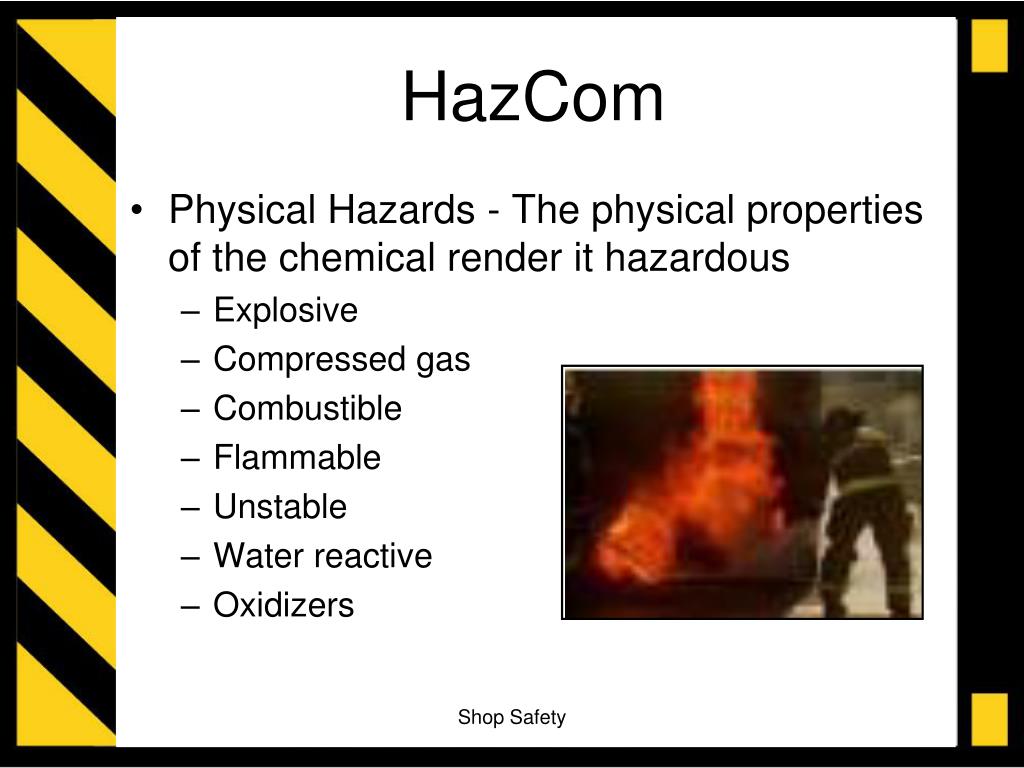 HazCom

• Physical Hazards - The physical properties of the chemical render it hazardous
 – Explosive
 – Compressed gas
 – Combustible
 – Flammable
 – Unstable
 – Water reactive
 – Oxidizers

Shop Safety